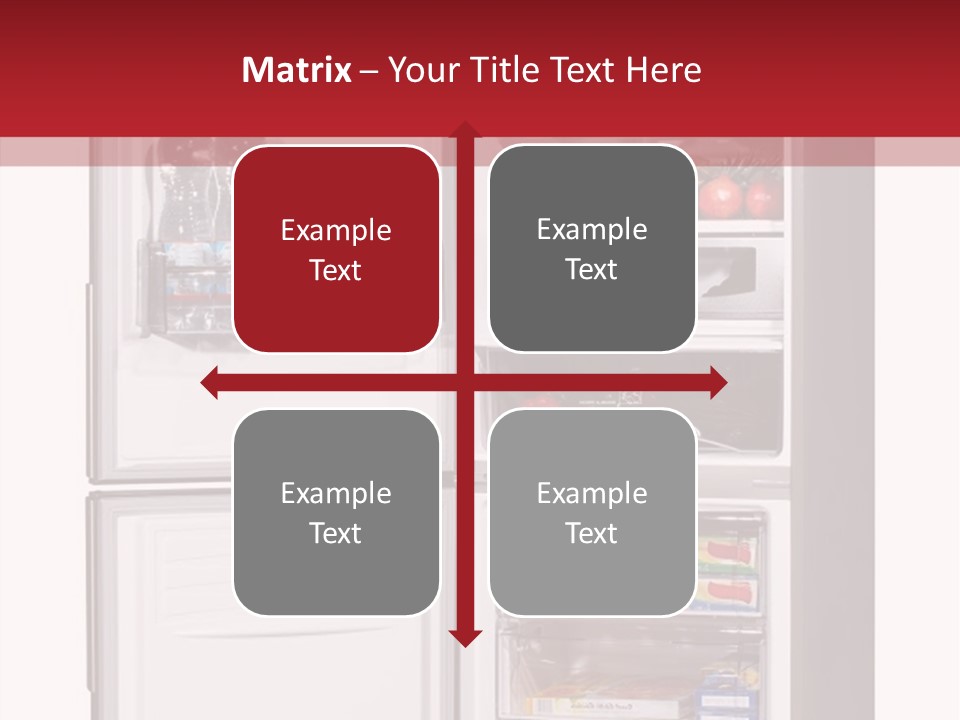 Matrix – Your Title Text Here

Example Text

Example Text

Example Text

Example Text